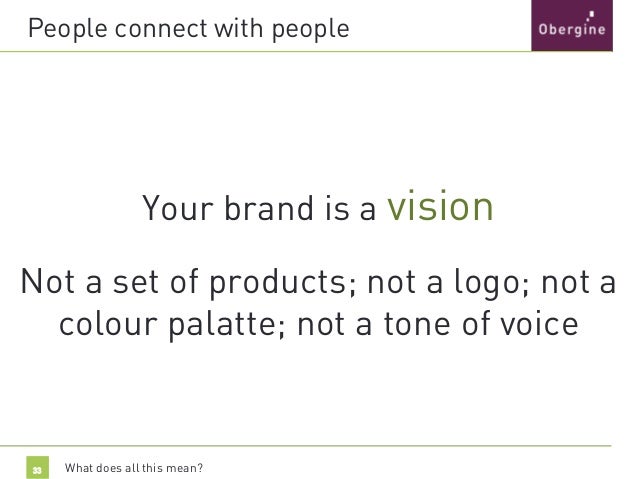 People connect with people

Obergine

Your brand is a vision

Not a set of products; not a logo; not a colour palatte; not a tone of voice

33

What does all this mean?